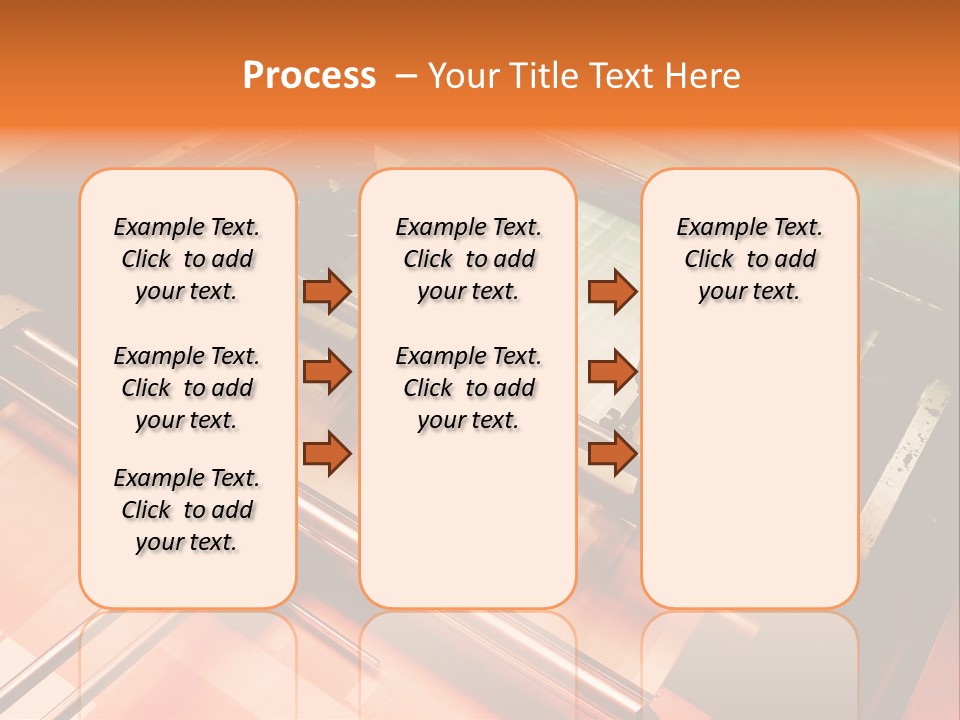 Process – Your Title Text Here

Example Text. Click to add your text.

Example Text. Click to add your text.

Example Text. Click to add your text.

Example Text. Click to add your text.

Example Text. Click to add your text.

Example Text. Click to add your text.